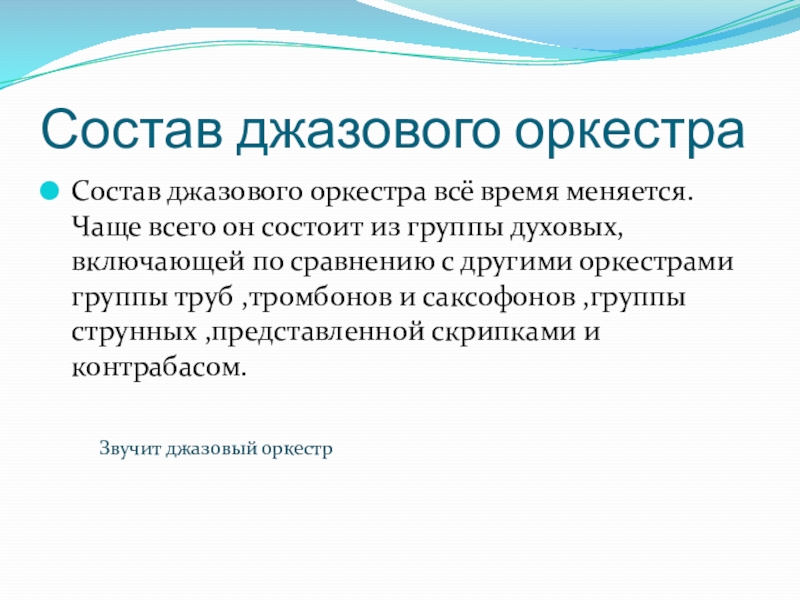 Состав джазового оркестра

Состав джазового оркестра всё время меняется. Чаще всего он состоит из группы духовых, включающей по сравнению с другими оркестрами группы труб ,тромбонов и саксофонов ,группы струнных ,представленной скрипками и контрабасом.

Звучит джазовый оркестр